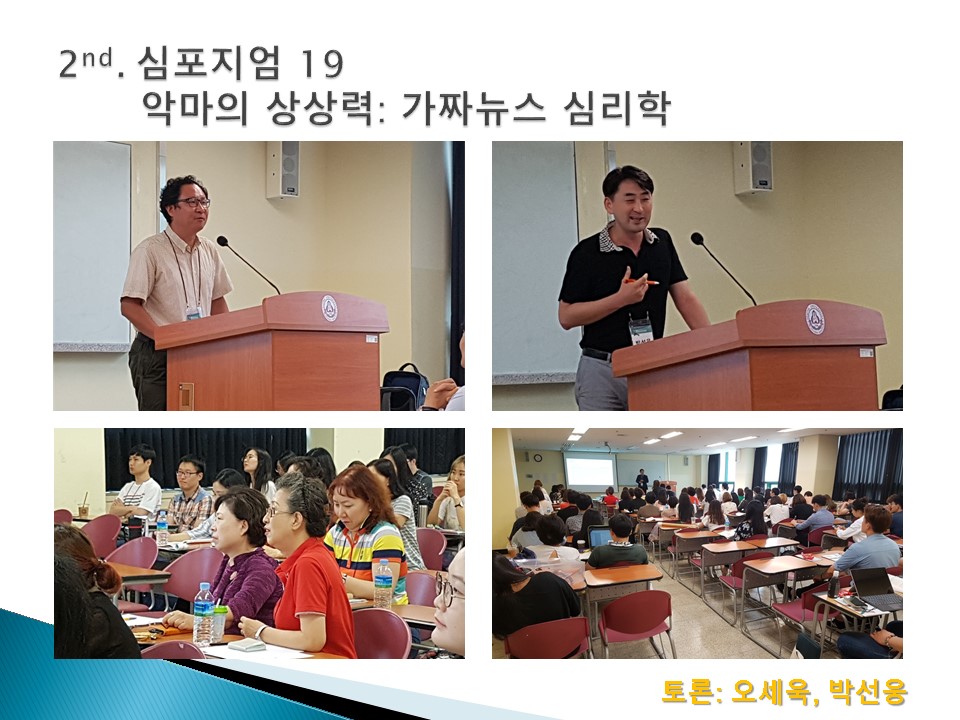 $2^{nd}$. 심포지엄 19
악마의 상상력: 가짜뉴스 심리학

토론: 오세욱, 박선웅